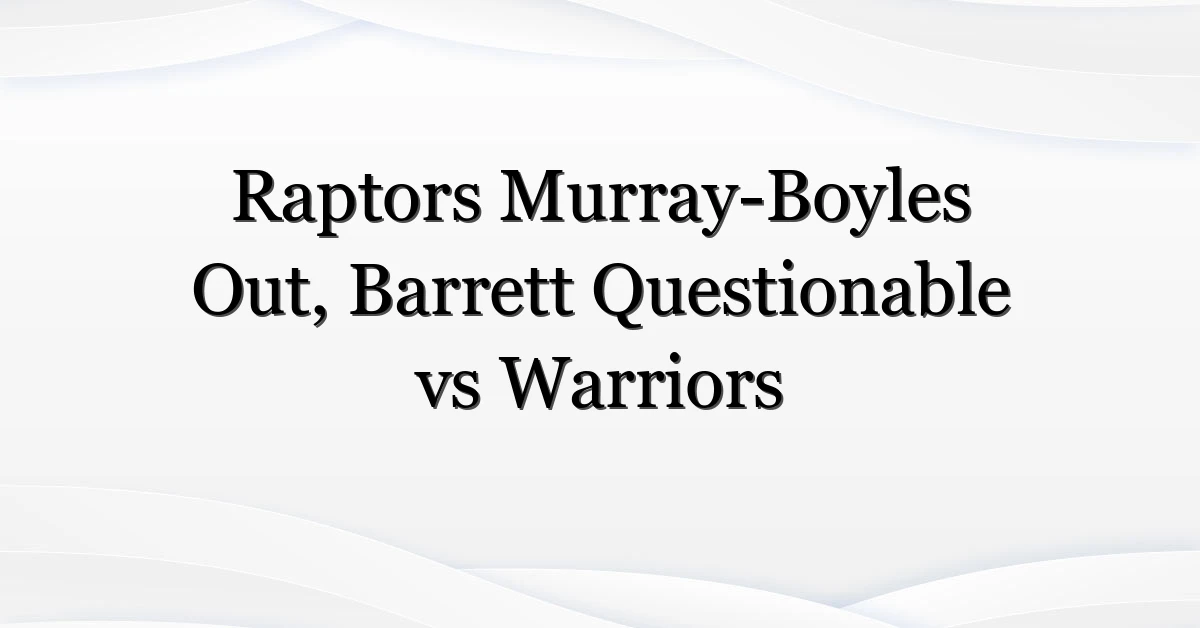 Raptors Murray-Boyles Out, Barrett Questionable vs Warriors